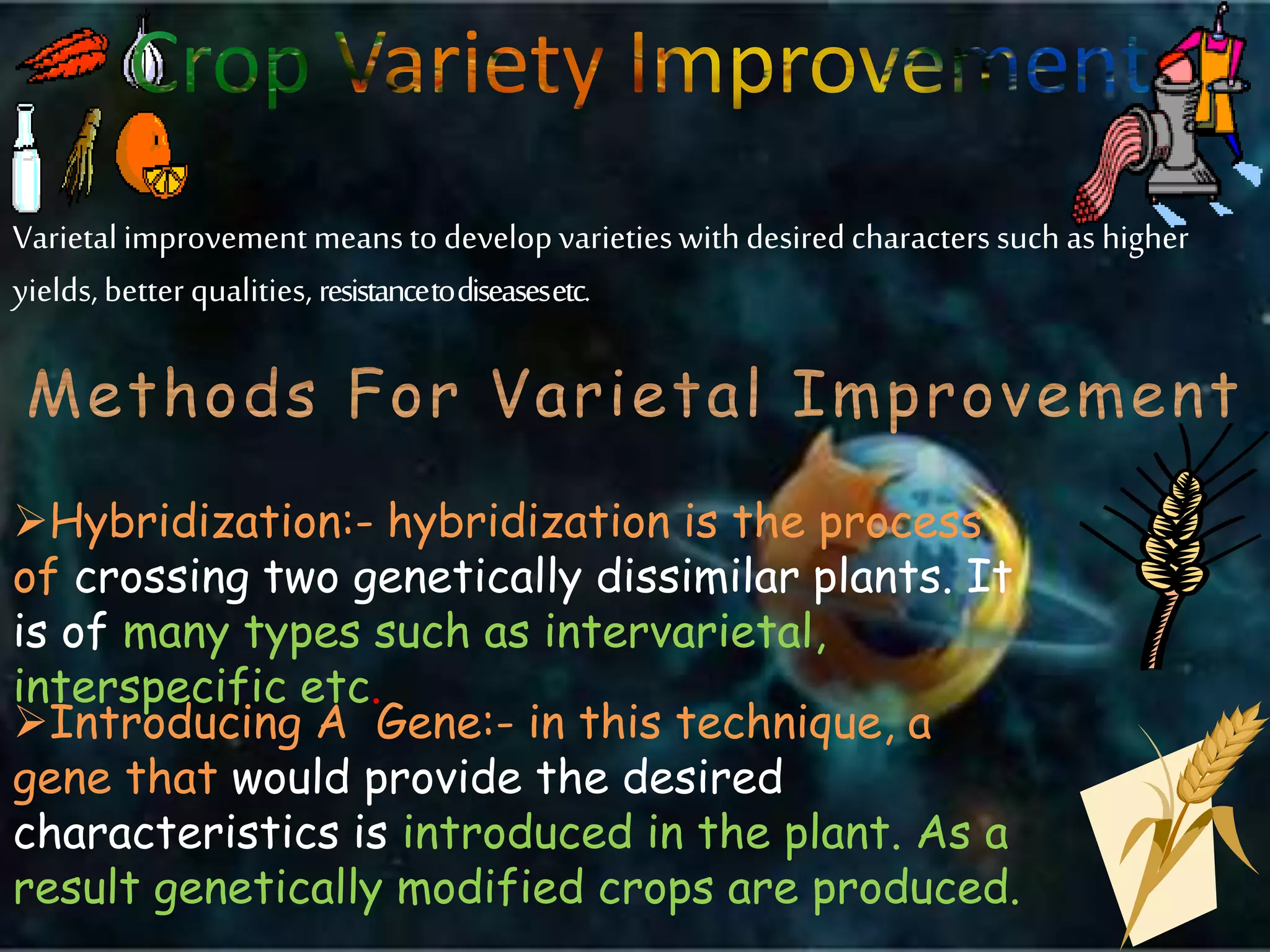 Crop Variety Improvement

Varietal improvement means to develop varieties with desired characters such as higher yields, better qualities, resistance to diseases etc.

Methods For Varietal Improvement

➢Hybridization:- hybridization is the process of crossing two genetically dissimilar plants. It is of many types such as intervarietal, interspecific etc.

➢Introducing A Gene:- in this technique, a gene that would provide the desired characteristics is introduced in the plant. As a result genetically modified crops are produced.